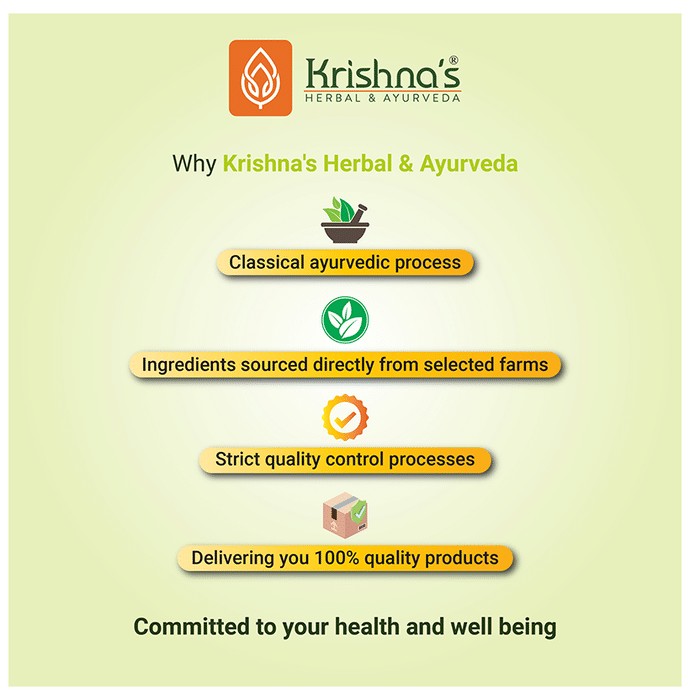 Krishna's®
HERBAL & AYURVEDA

Why Krishna's Herbal & Ayurveda

Classical ayurvedic process

Ingredients sourced directly from selected farms

Strict quality control processes

Delivering you 100% quality products

Committed to your health and well being